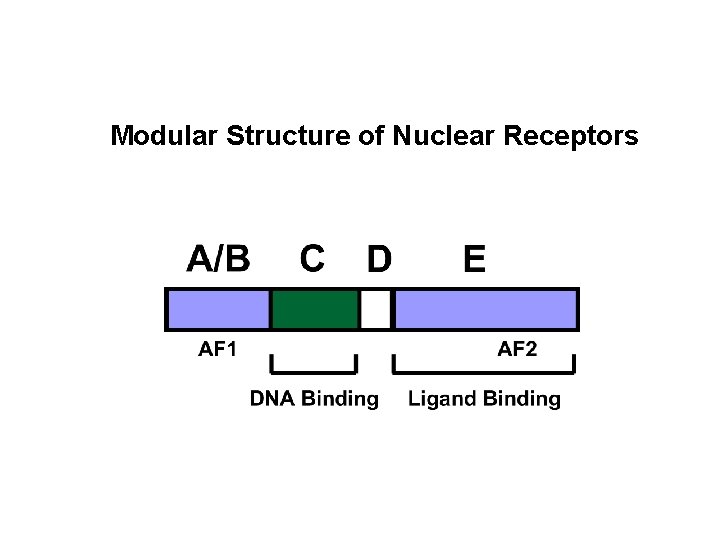 Modular Structure of Nuclear Receptors

A/B C D E

AF1 AF2

DNA Binding Ligand Binding